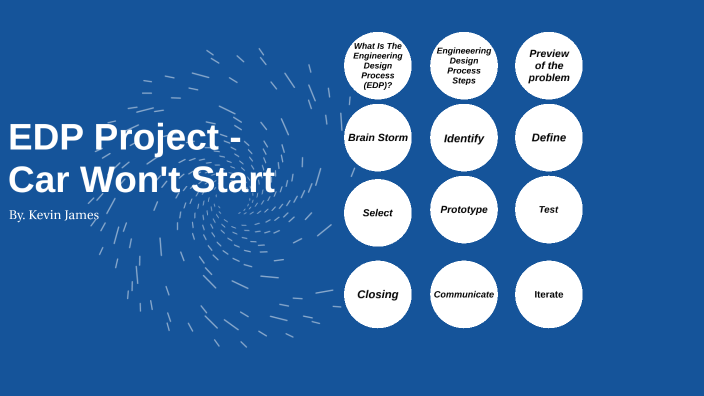 EDP Project - Car Won't Start

By. Kevin James

What Is The Engineering Design Process (EDP)?

Engineeering Design Process Steps

Preview of the problem

Brain Storm

Identify

Define

Select

Prototype

Test

Closing

Communicate

Iterate